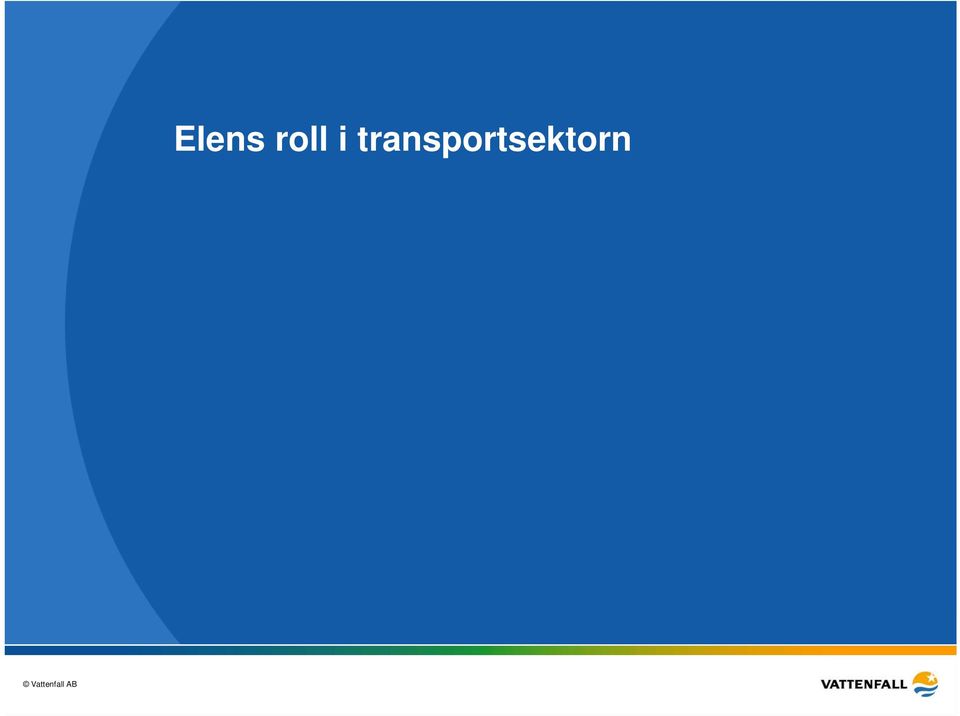 Elens roll i transportsektorn

© Vattenfall AB

VATTENFALL